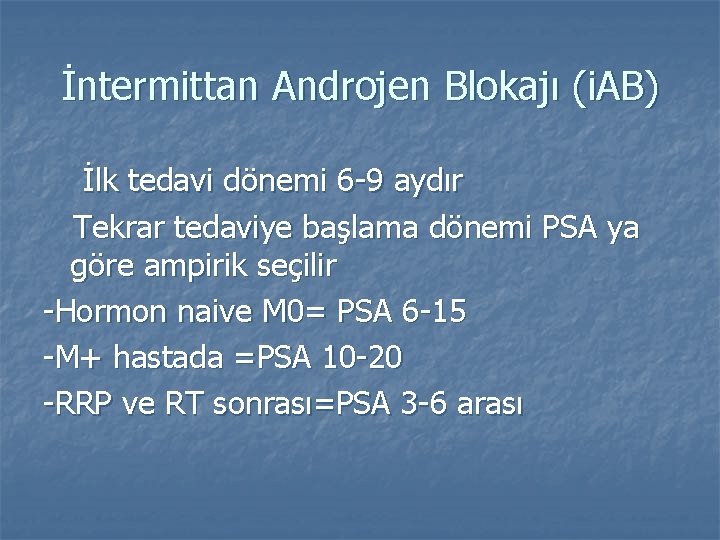 İntermittan Androjen Blokajı (iAB)

İlk tedavi dönemi 6-9 aydır

Tekrar tedaviye başlama dönemi PSA ya göre ampirik seçilir

-Hormon naive M0= PSA 6-15

-M+ hastada =PSA 10-20

-RRP ve RT sonrası=PSA 3-6 arası